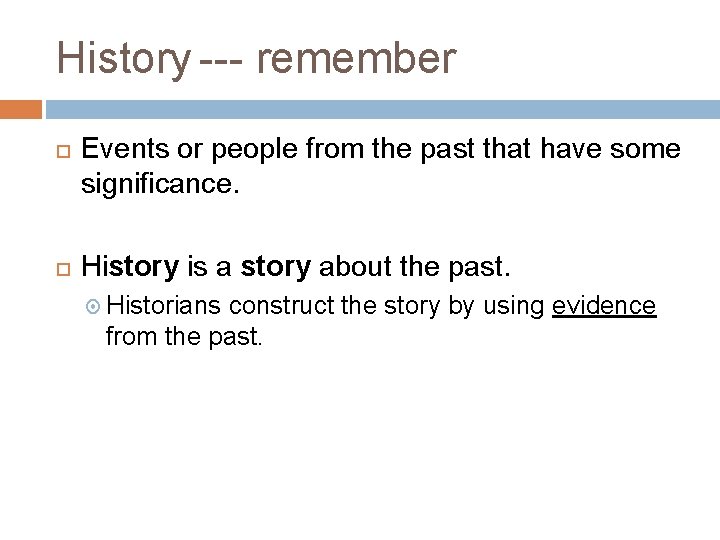 History --- remember

Events or people from the past that have some significance.

History is a story about the past.

Historians construct the story by using evidence from the past.